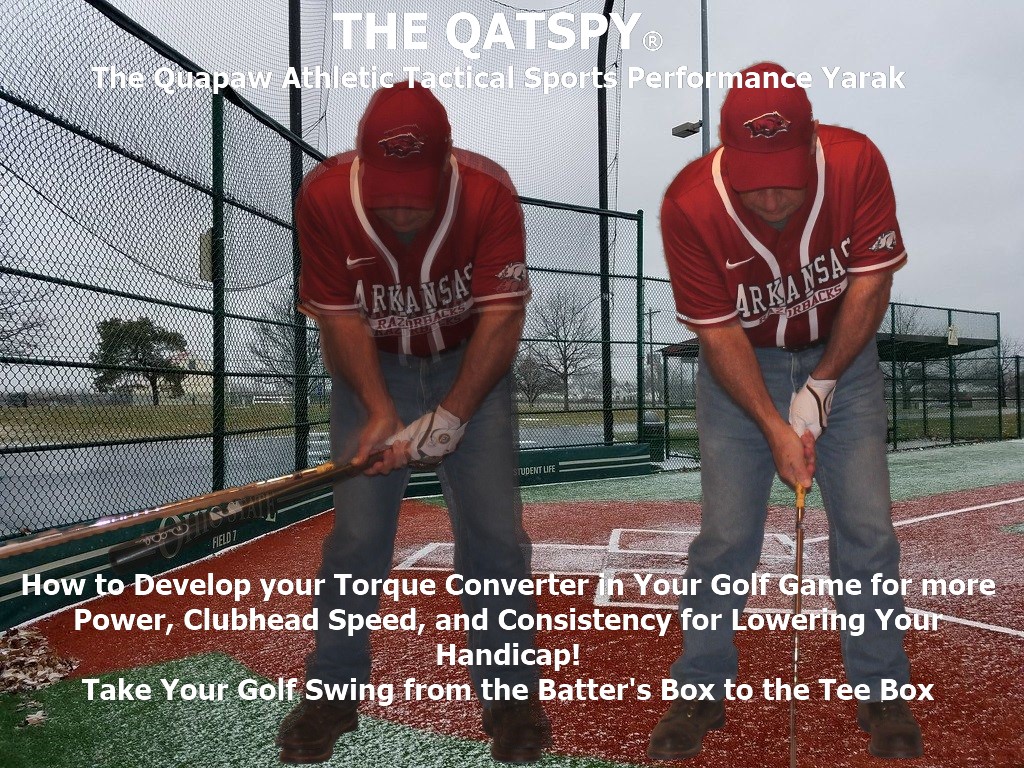 THE QATSPY®
The Quapaw Athletic Tactical Sports Performance Yarak

ARKANSAS RAZORBACKS

ARKANSAS RAZORBACKS

STUDENT LIFE

FIELD 7

How to Develop your Torque Converter in Your Golf Game for more Power, Clubhead Speed, and Consistency for Lowering Your Handicap!
Take Your Golf Swing from the Batter's Box to the Tee Box